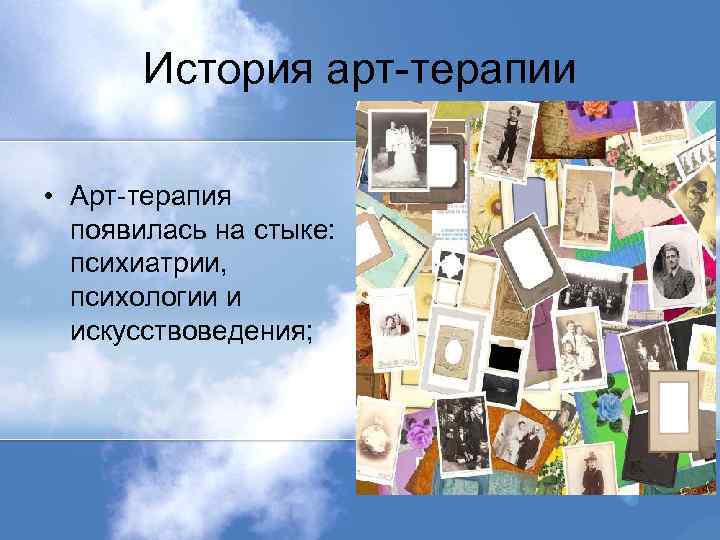 История арт-терапии

• Арт-терапия появилась на стыке: психиатрии, психологии и искусствоведения;